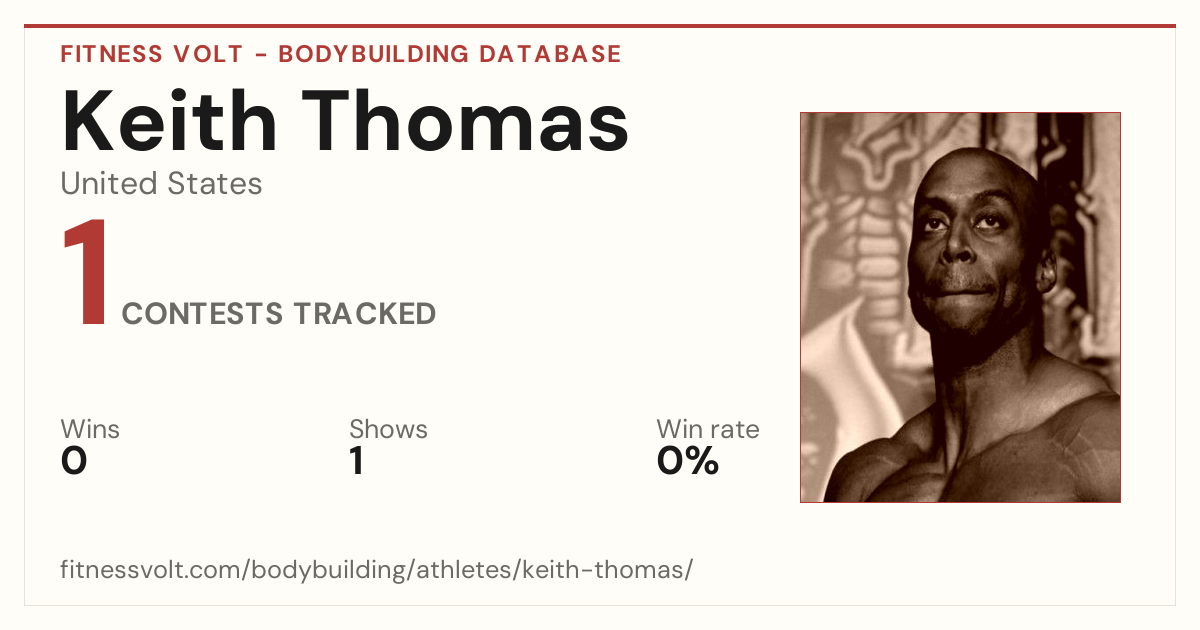 FITNESS VOLT - BODYBUILDING DATABASE

Keith Thomas

United States

1 CONTESTS TRACKED

Wins
0

Shows
1

Win rate
0%

fitnessvolt.com/bodybuilding/athletes/keith-thomas/